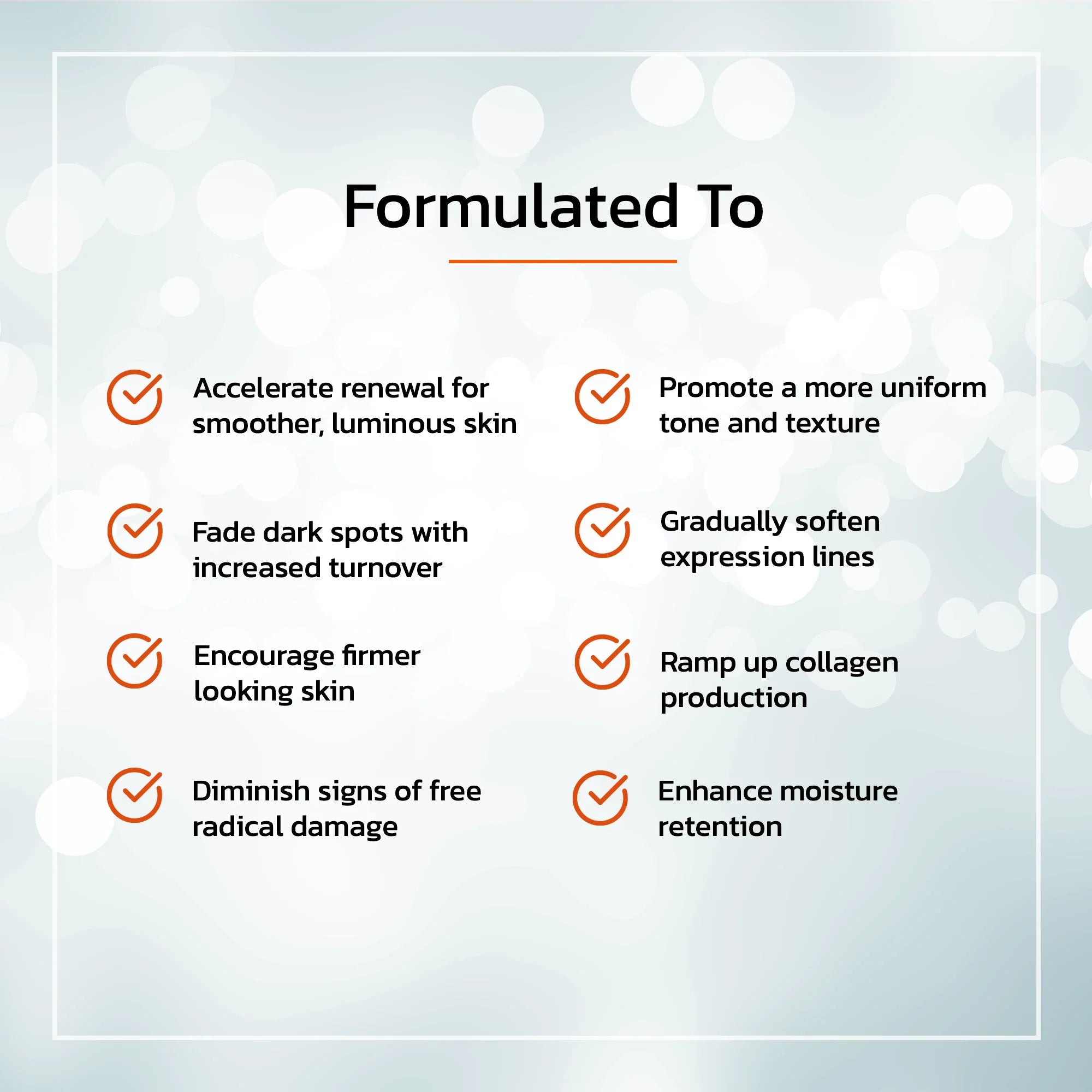 Formulated To

Accelerate renewal for smoother, luminous skin

Fade dark spots with increased turnover

Encourage firmer looking skin

Diminish signs of free radical damage

Promote a more uniform tone and texture

Gradually soften expression lines

Ramp up collagen production

Enhance moisture retention